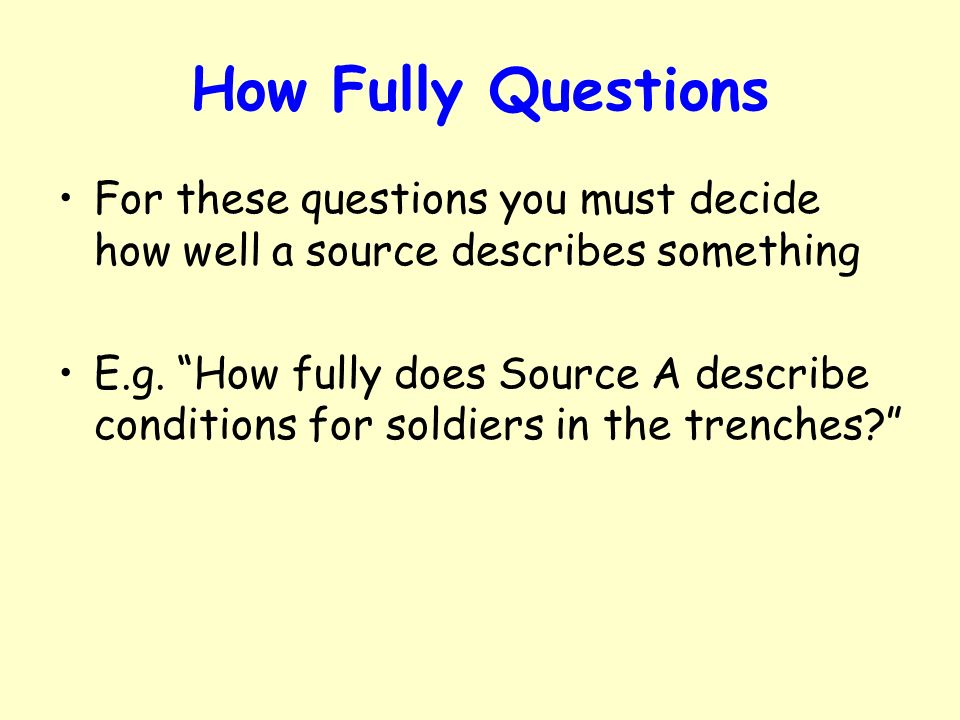 How Fully Questions

• For these questions you must decide how well a source describes something

• E.g. “How fully does Source A describe conditions for soldiers in the trenches?”